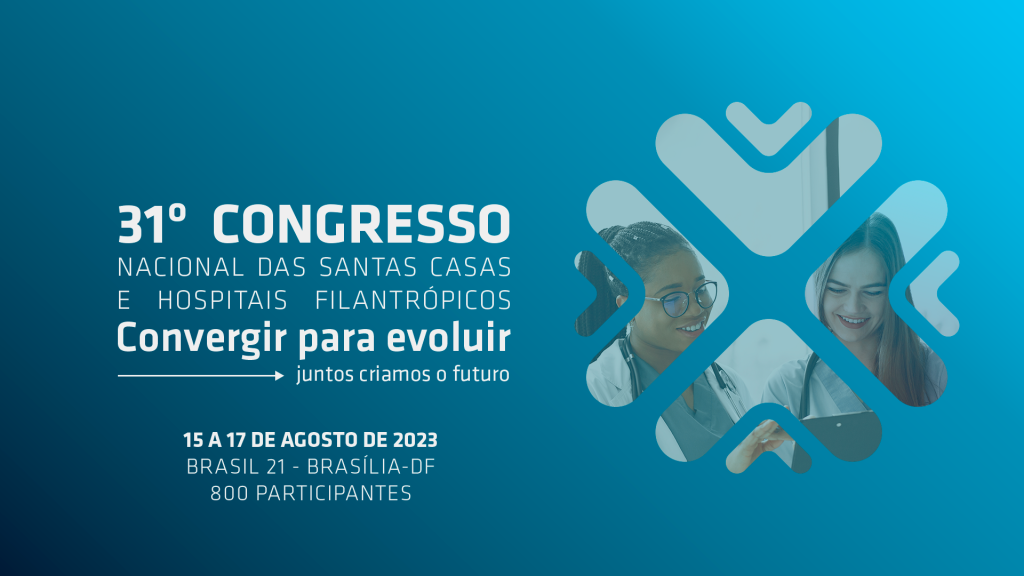 31º CONGRESSO
NACIONAL DAS SANTAS CASAS
E HOSPITAIS FILANTRÓPICOS
Convergir para evoluir
juntos criamos o futuro

15 A 17 DE AGOSTO DE 2023
BRASIL 21 - BRASÍLIA-DF
800 PARTICIPANTES